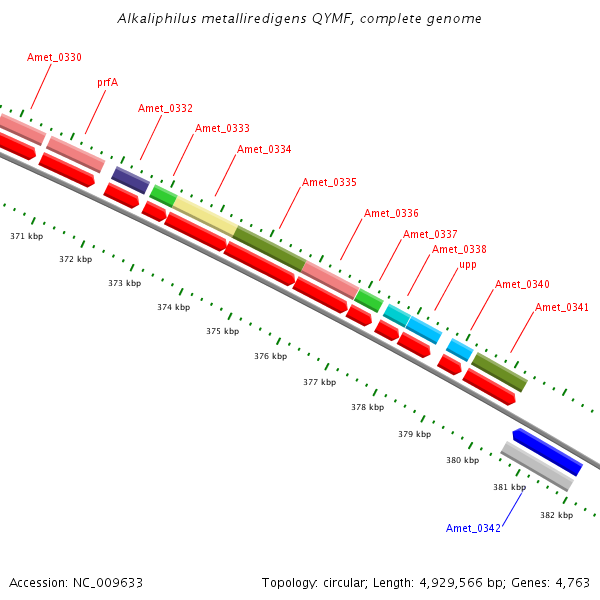 Alkaliphilus metalliredigens QYMF, complete genome

Amet_0330
prfA
Amet_0332
Amet_0333
Amet_0334
Amet_0335
Amet_0336
Amet_0337
Amet_0338
upp
Amet_0340
Amet_0341

371 kbp
372 kbp
373 kbp
374 kbp
375 kbp
376 kbp
377 kbp
378 kbp
379 kbp
380 kbp
381 kbp
382 kbp

Amet_0342

Accession: NC_009633

Topology: circular; Length: 4,929,566 bp; Genes: 4,763